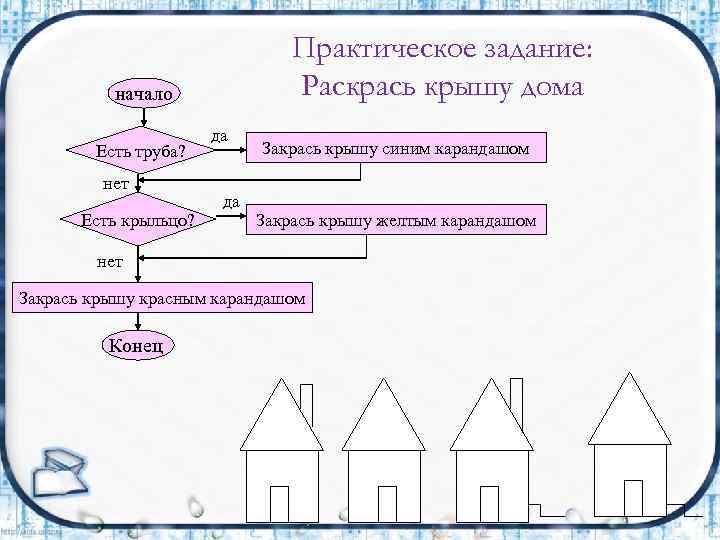 Практическое задание:
Раскрась крышу дома

начало

Есть труба?

да

Закрась крышу синим карандашом

нет

Есть крыльцо?

да

Закрась крышу желтым карандашом

нет

Закрась крышу красным карандашом

Конец